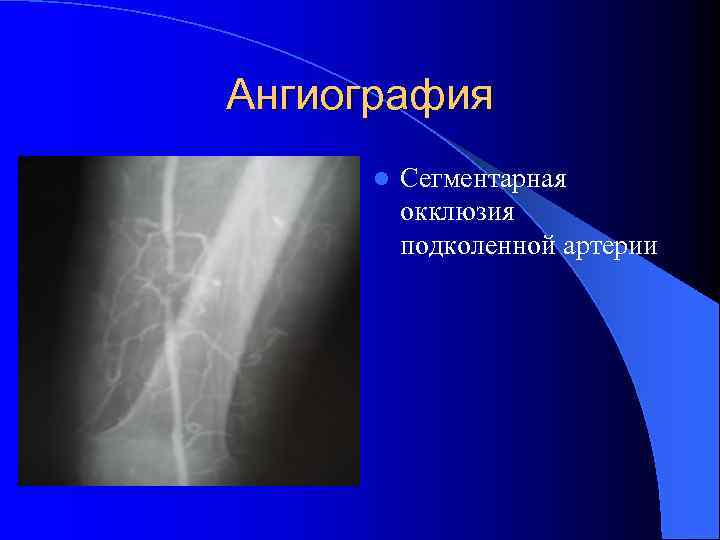 Ангиография

Сегментарная окклюзия подколенной артерии